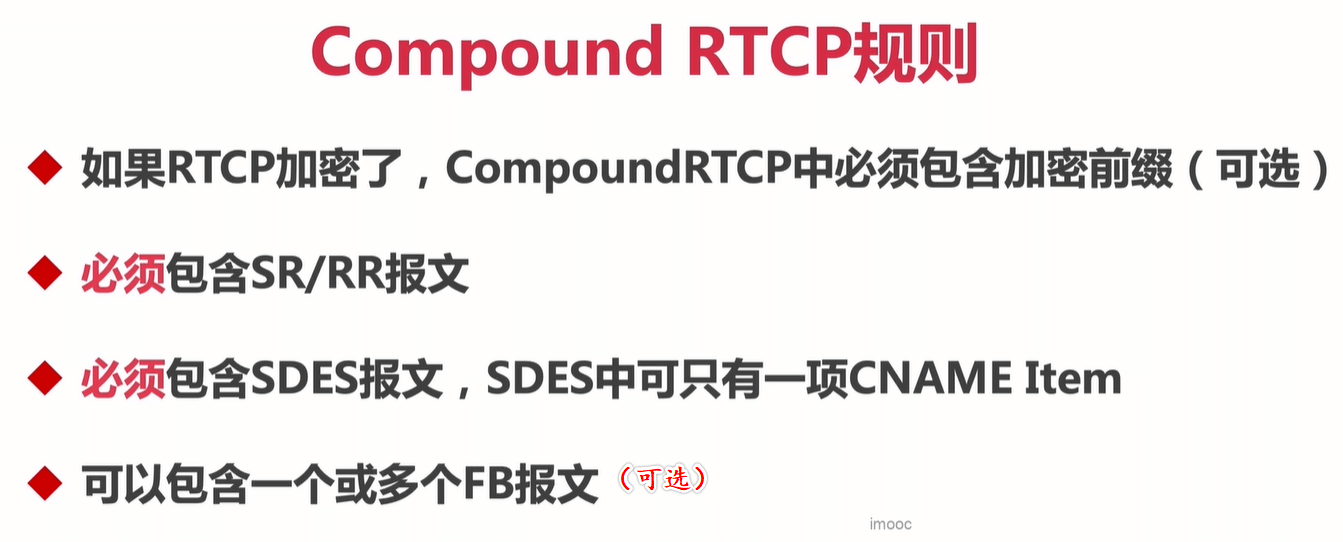 Compound RTCP规则

◆ 如果RTCP加密了，CompoundRTCP中必须包含加密前缀（可选）

◆ 必须包含SR/RR报文

◆ 必须包含SDES报文，SDES中可只有一项CNAME Item

◆ 可以包含一个或多个FB报文（可选）

imooc